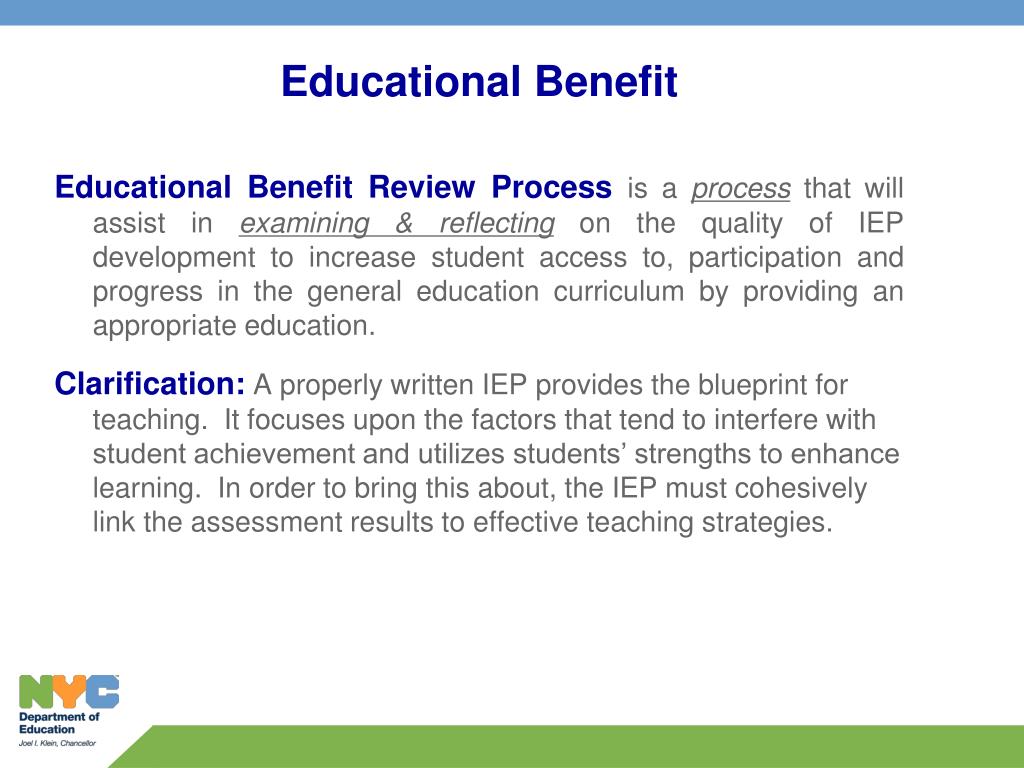 Educational Benefit

Educational Benefit Review Process is a process that will assist in examining & reflecting on the quality of IEP development to increase student access to, participation and progress in the general education curriculum by providing an appropriate education.

Clarification: A properly written IEP provides the blueprint for teaching. It focuses upon the factors that tend to interfere with student achievement and utilizes students' strengths to enhance learning. In order to bring this about, the IEP must cohesively link the assessment results to effective teaching strategies.

NYC
Department of Education
Joel I. Klein, Chancellor